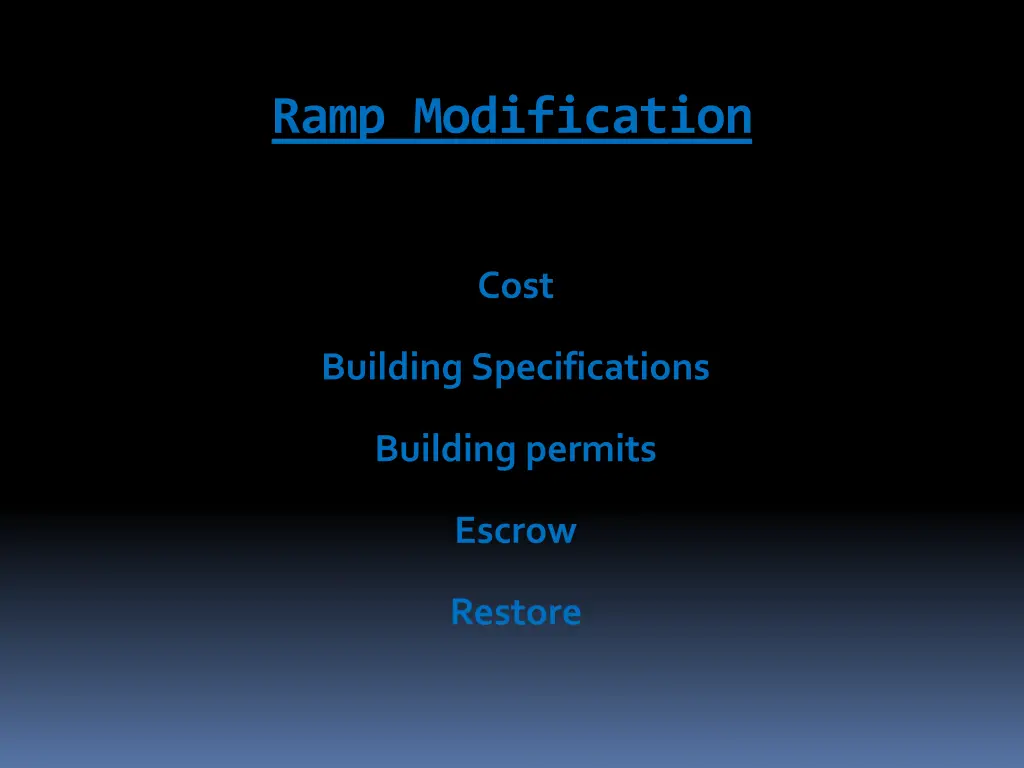 Ramp Modification

Cost

Building Specifications

Building permits

Escrow

Restore